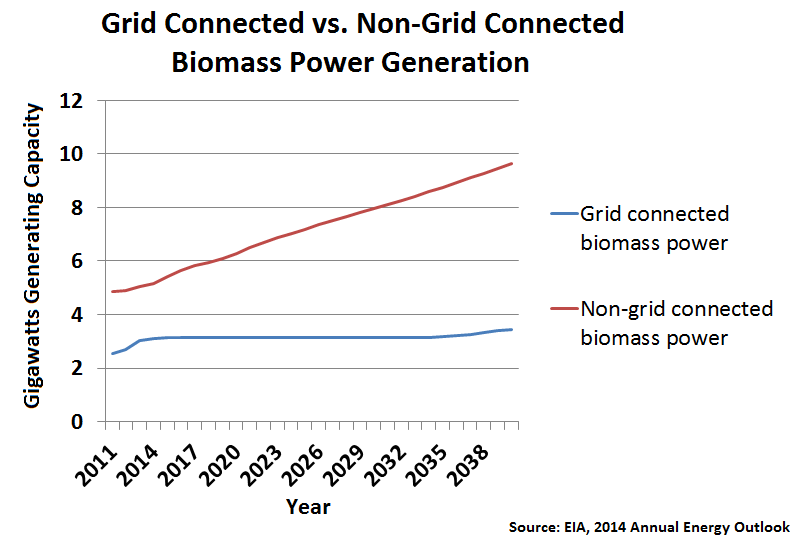 Grid Connected vs. Non-Grid Connected Biomass Power Generation

Gigawatts Generating Capacity

12
10
8
6
4
2
0

2011
2014
2017
2020
2023
2026
2029
2032
2035
2038

Year

Grid connected biomass power

Non-grid connected biomass power

Source: EIA, 2014 Annual Energy Outlook